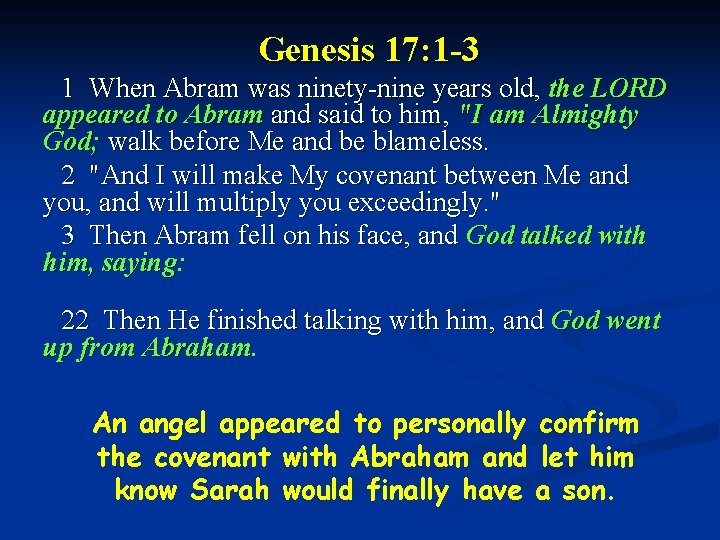 Genesis 17:1-3

1 When Abram was ninety-nine years old, the LORD appeared to Abram and said to him, "I am Almighty God; walk before Me and be blameless.

2 "And I will make My covenant between Me and you, and will multiply you exceedingly."

3 Then Abram fell on his face, and God talked with him, saying:

22 Then He finished talking with him, and God went up from Abraham.

An angel appeared to personally confirm the covenant with Abraham and let him know Sarah would finally have a son.